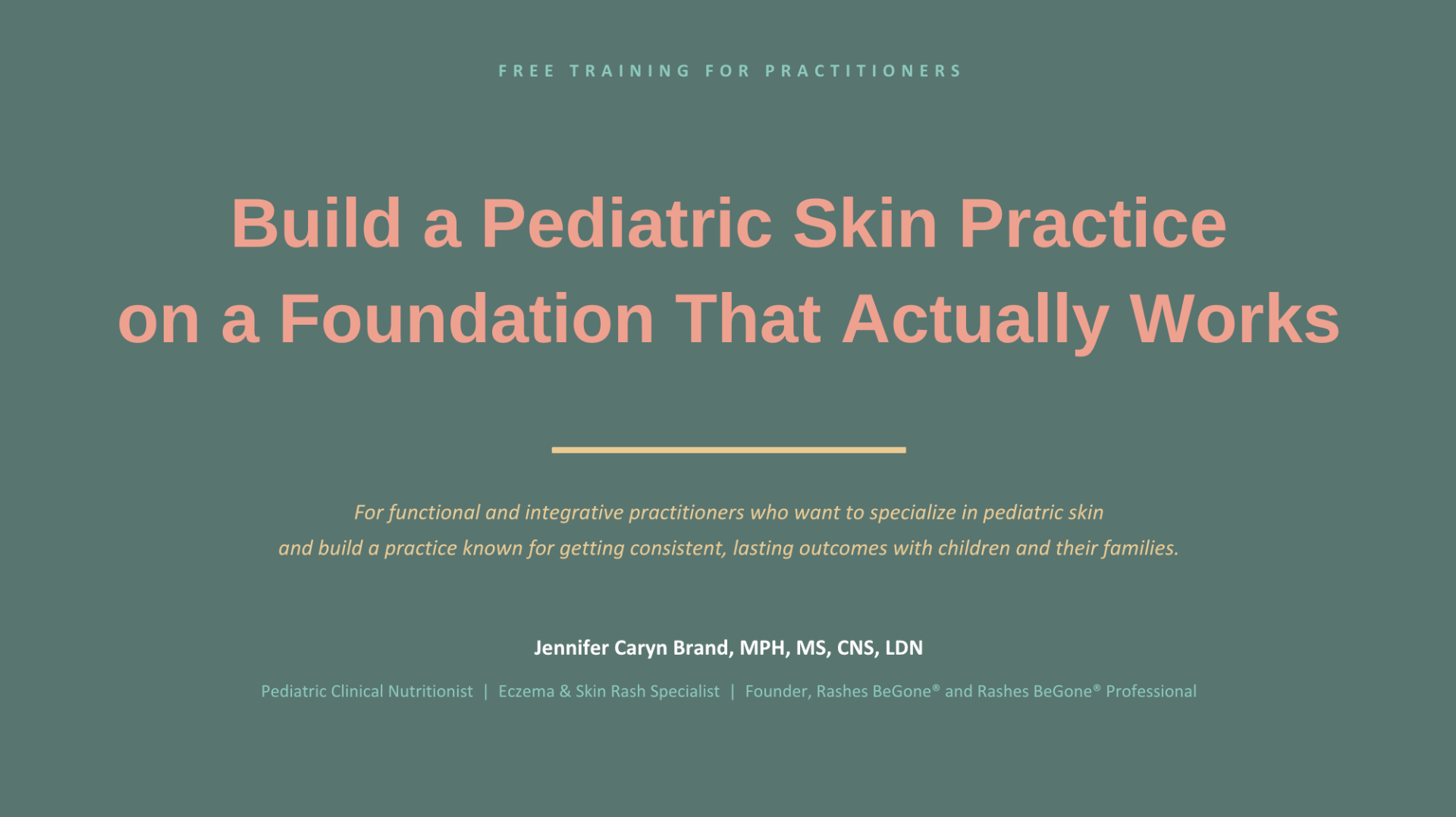 FREE TRAINING FOR PRACTITIONERS

Build a Pediatric Skin Practice on a Foundation That Actually Works

For functional and integrative practitioners who want to specialize in pediatric skin and build a practice known for getting consistent, lasting outcomes with children and their families.

Jennifer Caryn Brand, MPH, MS, CNS, LDN

Pediatric Clinical Nutritionist | Eczema & Skin Rash Specialist | Founder, Rashes BeGone® and Rashes BeGone® Professional